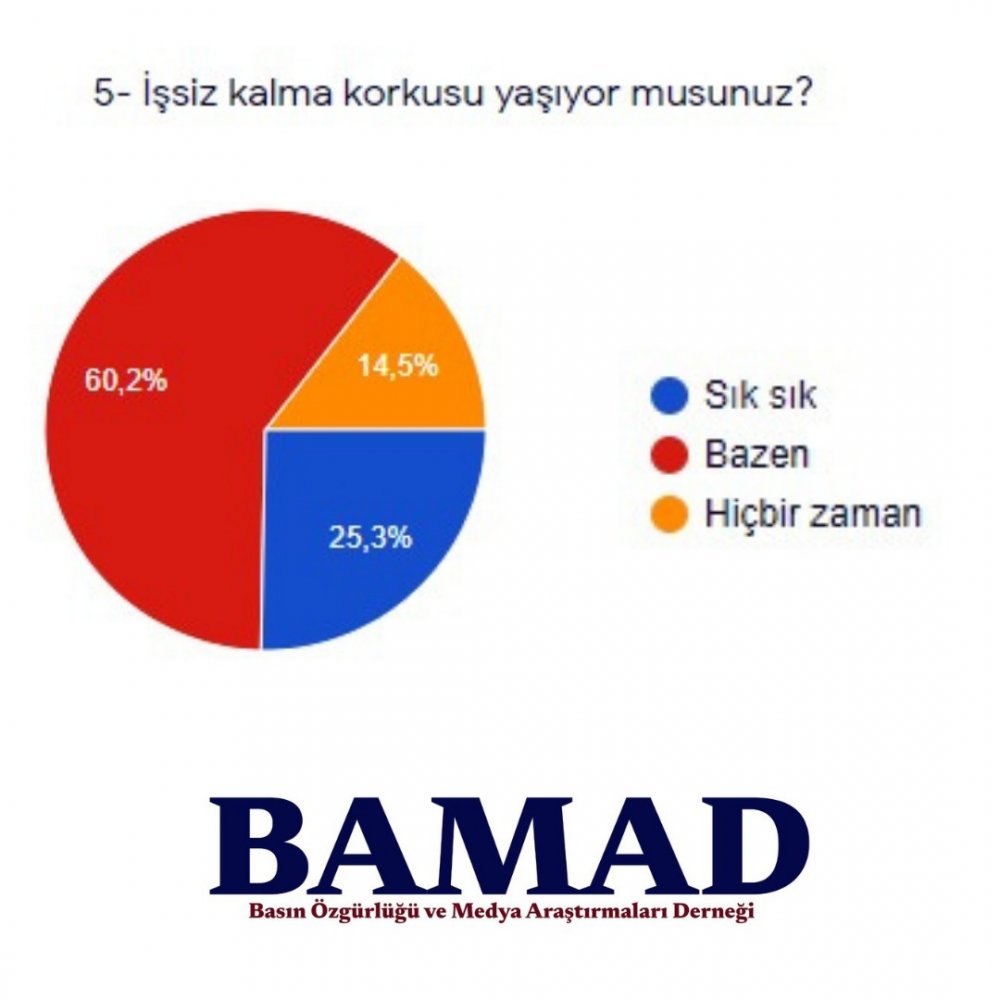 5- İşsiz kalma korkusu yaşıyor musunuz?

60,2%

14,5%

25,3%

Sık sık
Bazen
Hiçbir zaman

BAMAD
Basın Özgürlüğü ve Medya Araştırmaları Derneği